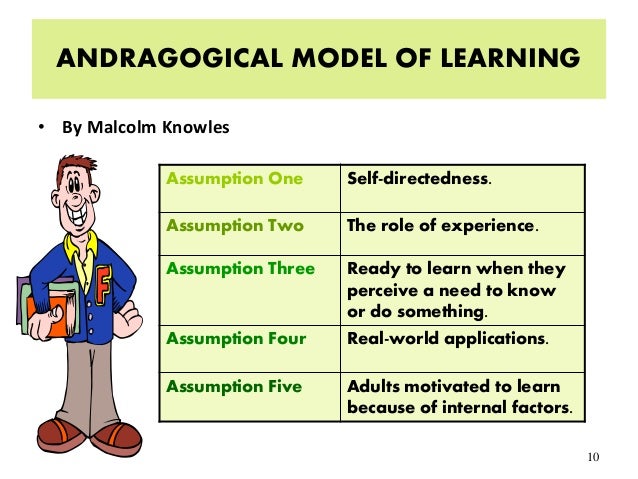 ANDRAGOGICAL MODEL OF LEARNING

• By Malcolm Knowles

F

| Assumption One | Self-directedness. |
|---|---|
| Assumption Two | The role of experience. |
| Assumption Three | Ready to learn when they perceive a need to know or do something. |
| Assumption Four | Real-world applications. |
| Assumption Five | Adults motivated to learn because of internal factors. |

10